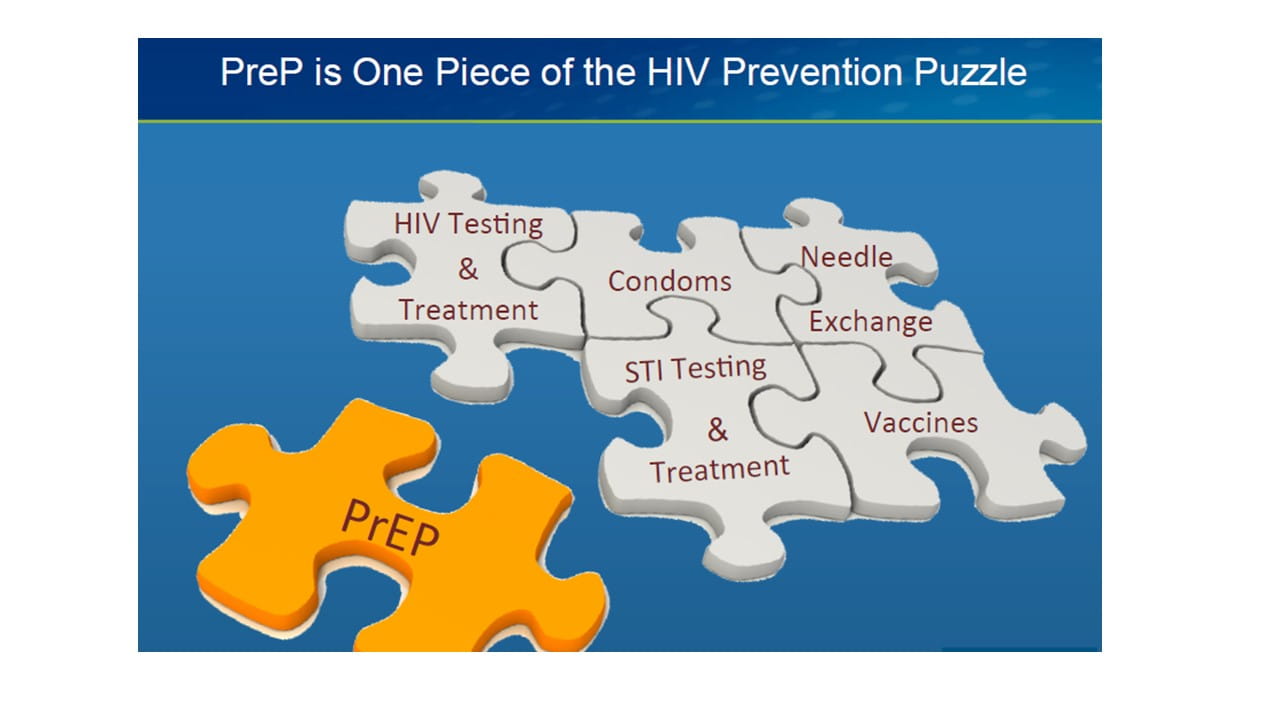 PreP is One Piece of the HIV Prevention Puzzle

HIV Testing & Treatment

Condoms

Needle Exchange

STI Testing & Treatment

Vaccines

PrEP